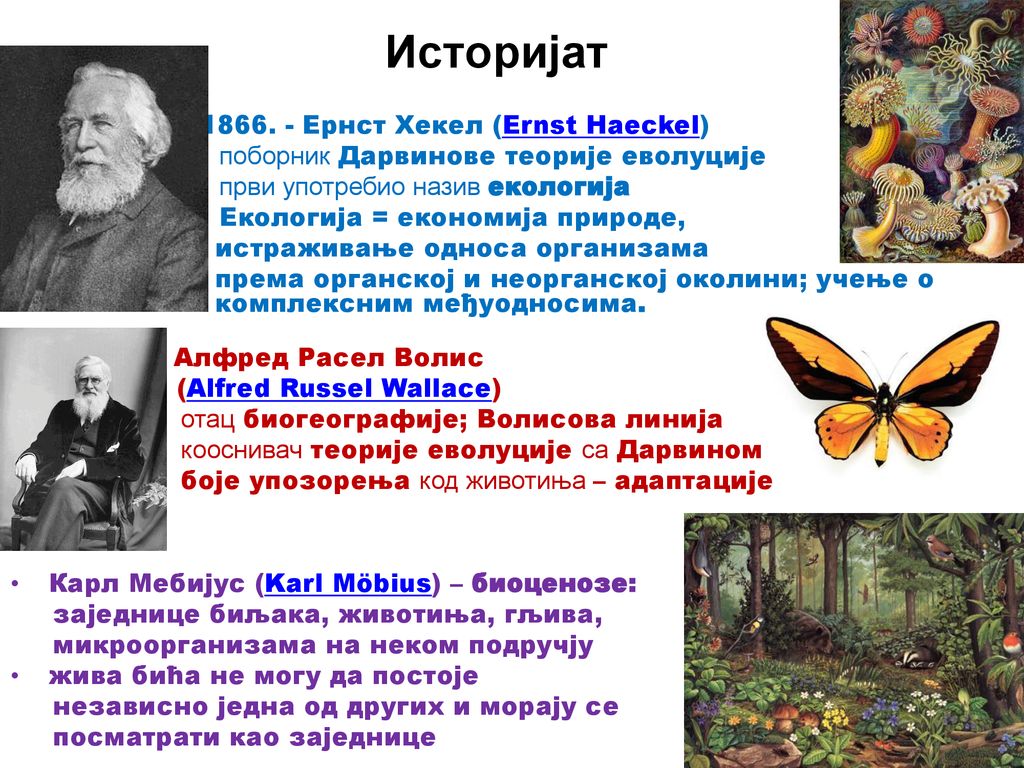 Историјат

1866. - Ернст Хекел (Ernst Haeckel)
поборник Дарвинове теорије еволуције
први употребио назив екологија
Екологија = економија природе, истраживање односа организама према органској и неорганској околини; учење о комплексним међуодносима.

Алфред Расел Волис
(Alfred Russel Wallace)
отац биогеографије; Волисова линија
кооснивач теорије еволуције са Дарвином
боје упозорења код животиња – адаптације

• Карл Мебијус (Karl Möbius) – биоценозе: заједнице биљака, животиња, гљива, микроорганизама на неком подручју
• жива бића не могу да постоје независно једна од других и морају се посматрати као заједнице